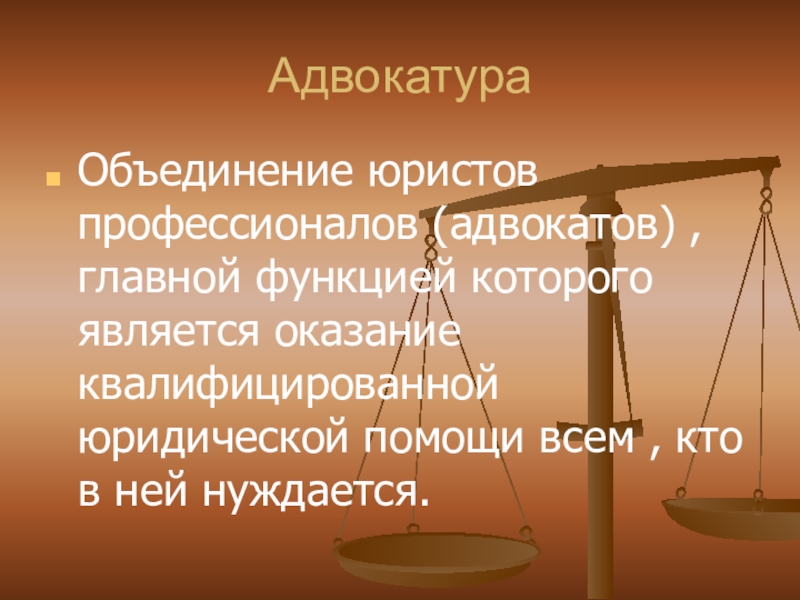 Адвокатура

Объединение юристов профессионалов (адвокатов) , главной функцией которого является оказание квалифицированной юридической помощи всем , кто в ней нуждается.